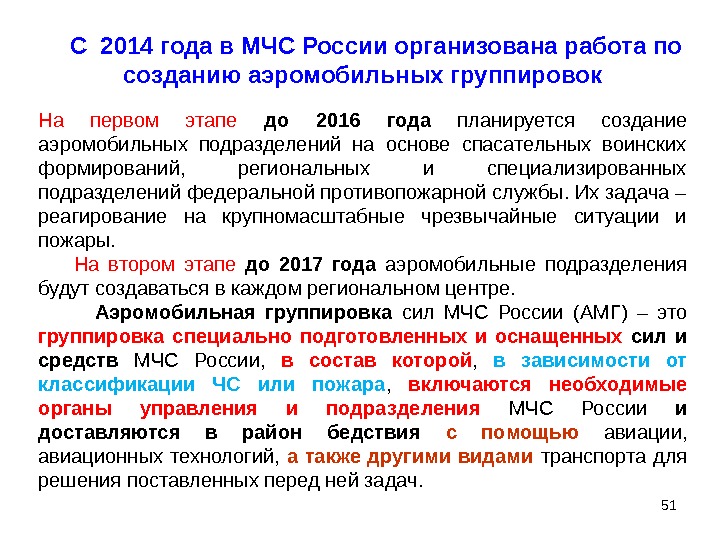 С 2014 года в МЧС России организована работа по созданию аэромобильных группировок

На первом этапе до 2016 года планируется создание аэромобильных подразделений на основе спасательных воинских формирований, региональных и специализированных подразделений федеральной противопожарной службы. Их задача – реагирование на крупномасштабные чрезвычайные ситуации и пожары.

На втором этапе до 2017 года аэромобильные подразделения будут создаваться в каждом региональном центре.

Аэромобильная группировка сил МЧС России (АМГ) – это группировка специально подготовленных и оснащенных сил и средств МЧС России, в состав которой, в зависимости от классификации ЧС или пожара, включаются необходимые органы управления и подразделения МЧС России и доставляются в район бедствия с помощью авиации, авиационных технологий, а также другими видами транспорта для решения поставленных перед ней задач.

51